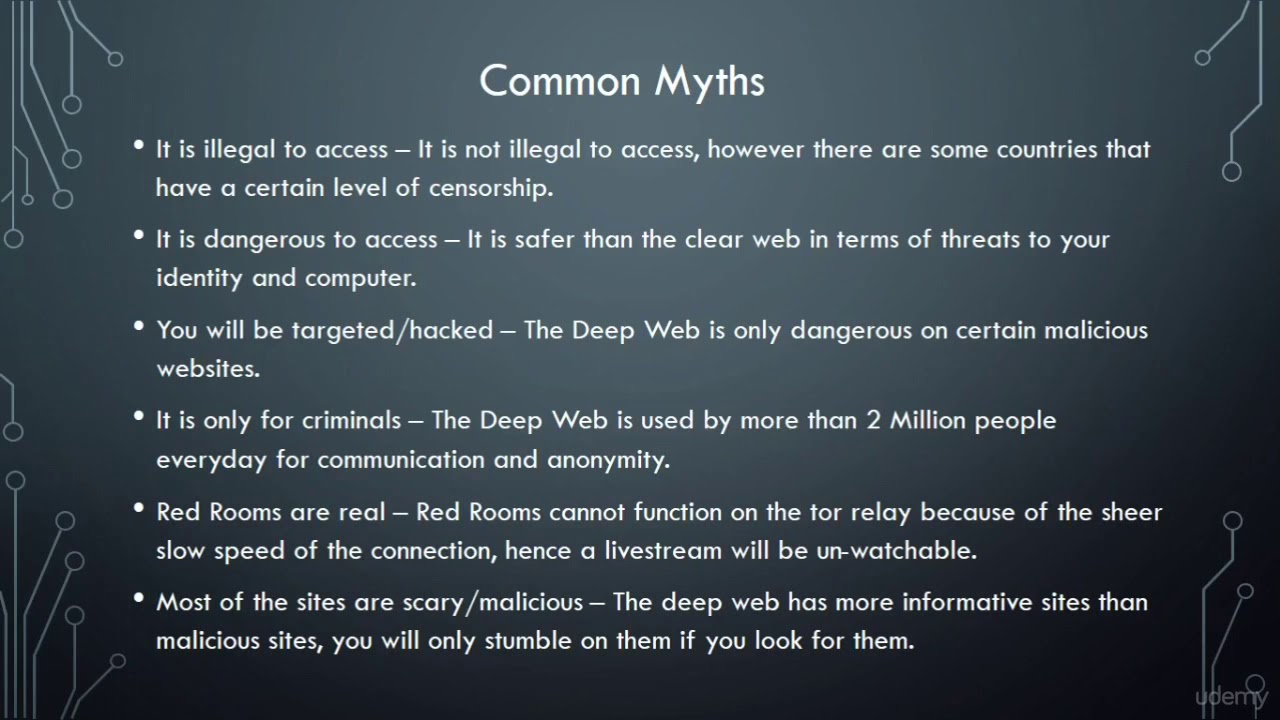 Common Myths

• It is illegal to access – It is not illegal to access, however there are some countries that have a certain level of censorship.

• It is dangerous to access – It is safer than the clear web in terms of threats to your identity and computer.

• You will be targeted/hacked – The Deep Web is only dangerous on certain malicious websites.

• It is only for criminals – The Deep Web is used by more than 2 Million people everyday for communication and anonymity.

• Red Rooms are real – Red Rooms cannot function on the tor relay because of the sheer slow speed of the connection, hence a livestream will be un-watchable.

• Most of the sites are scary/malicious – The deep web has more informative sites than malicious sites, you will only stumble on them if you look for them.

udemy